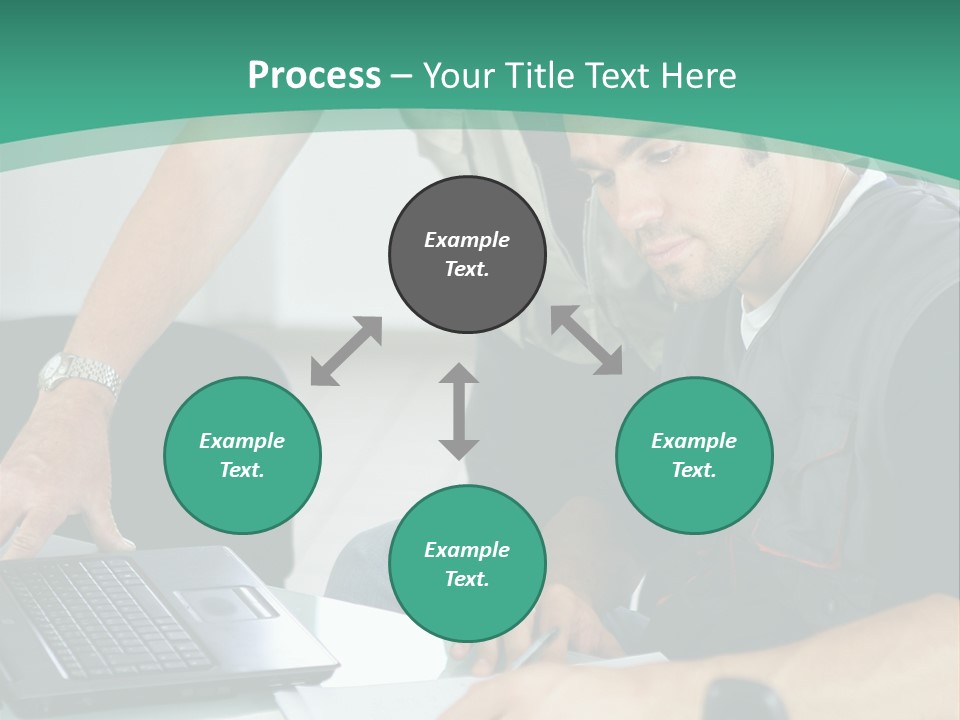 Process – Your Title Text Here

Example Text.

Example Text.

Example Text.

Example Text.